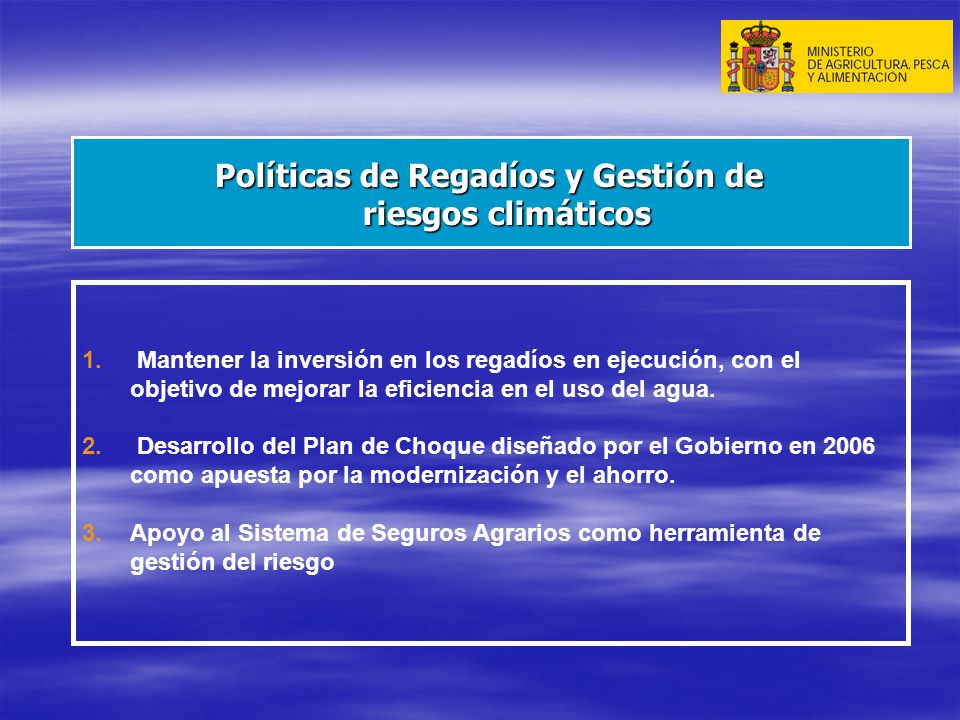 MINISTERIO
DE AGRICULTURA, PESCA
Y ALIMENTACION

Políticas de Regadíos y Gestión de riesgos climáticos

1. Mantener la inversión en los regadíos en ejecución, con el objetivo de mejorar la eficiencia en el uso del agua.

2. Desarrollo del Plan de Choque diseñado por el Gobierno en 2006 como apuesta por la modernización y el ahorro.

3. Apoyo al Sistema de Seguros Agrarios como herramienta de gestión del riesgo